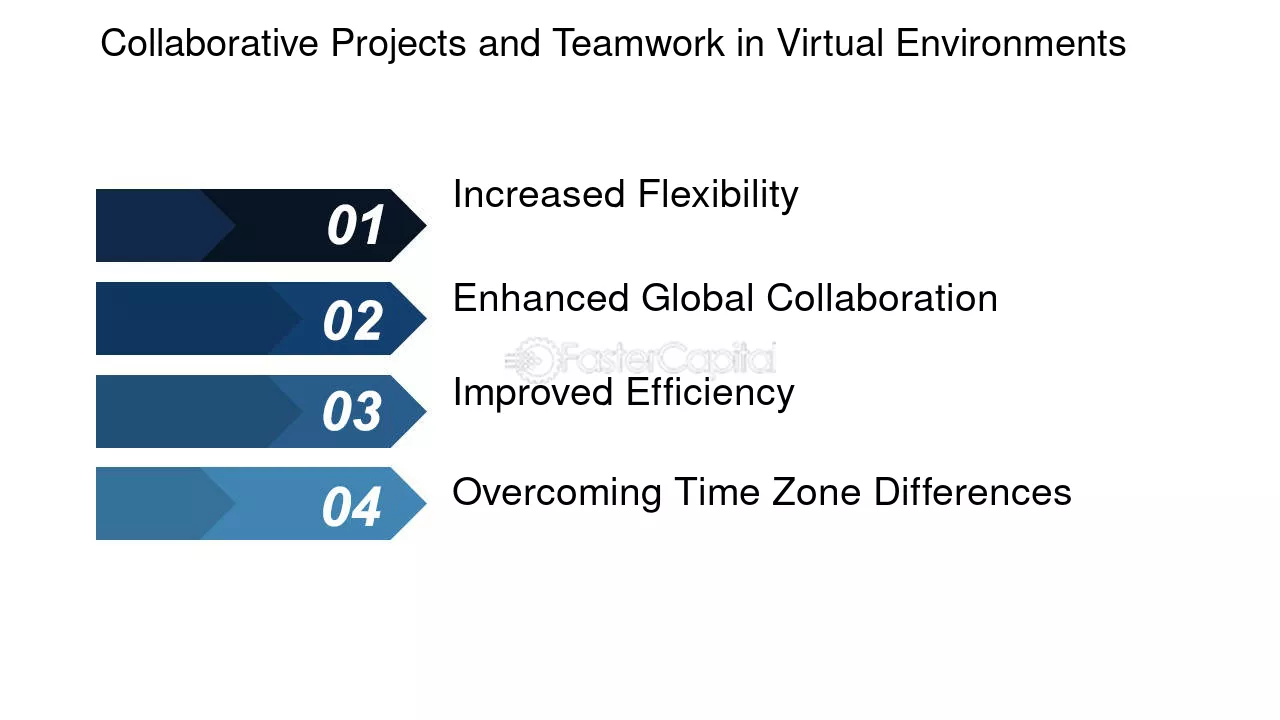 Collaborative Projects and Teamwork in Virtual Environments

01 Increased Flexibility

02 Enhanced Global Collaboration

FasterCapital

03 Improved Efficiency

04 Overcoming Time Zone Differences